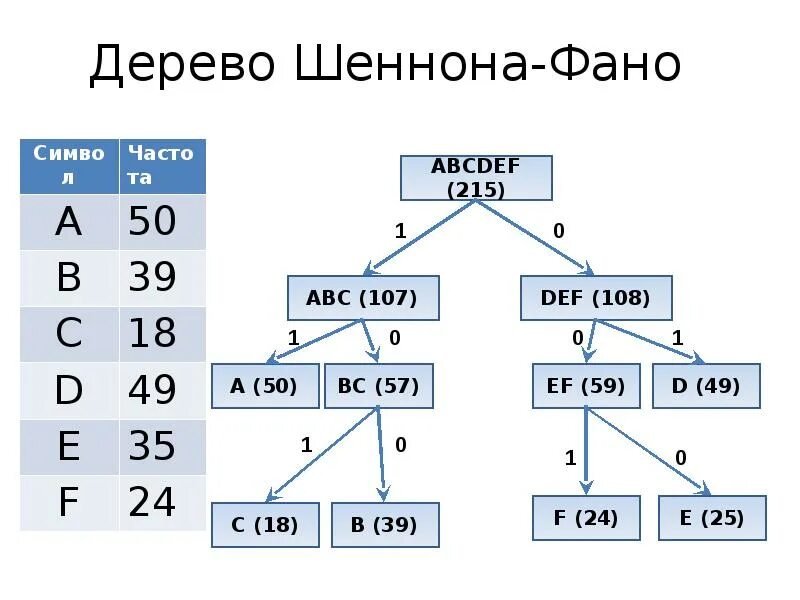 Дерево Шеннона-Фано

| Символ | Частота |
|---|---|
| A | 50 |
| B | 39 |
| C | 18 |
| D | 49 |
| E | 35 |
| F | 24 |

ABCDEF (215)
1
0
ABC (107)
DEF (108)
1
0
0
1
A (50)
BC (57)
EF (59)
D (49)
1
0
1
0
C (18)
B (39)
F (24)
E (25)